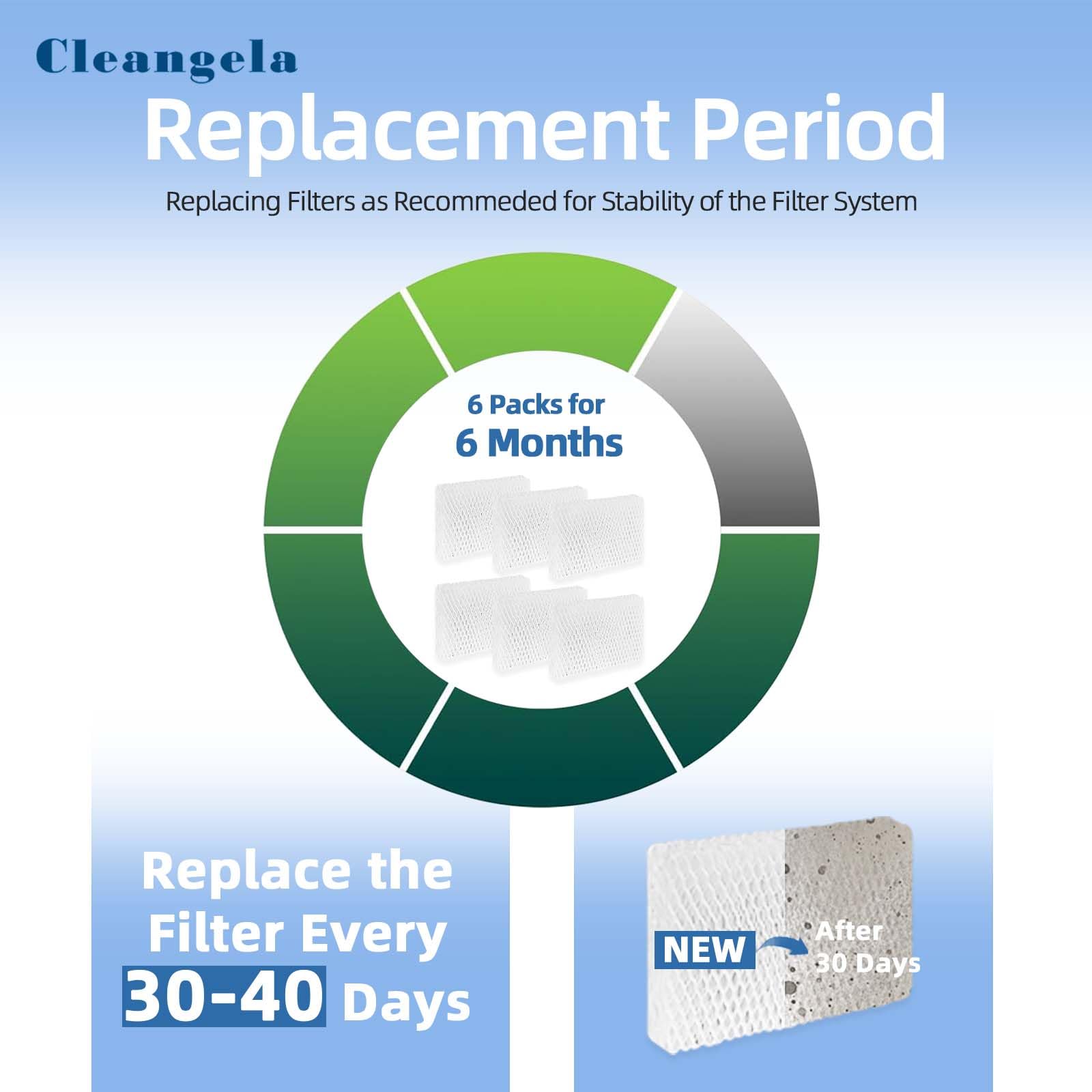 Cleangela

Replacement Period

Replacing Filters as Recommeded for Stability of the Filter System

6 Packs for
6 Months

Replace the Filter Every 30-40 Days

NEW

After 30 Days